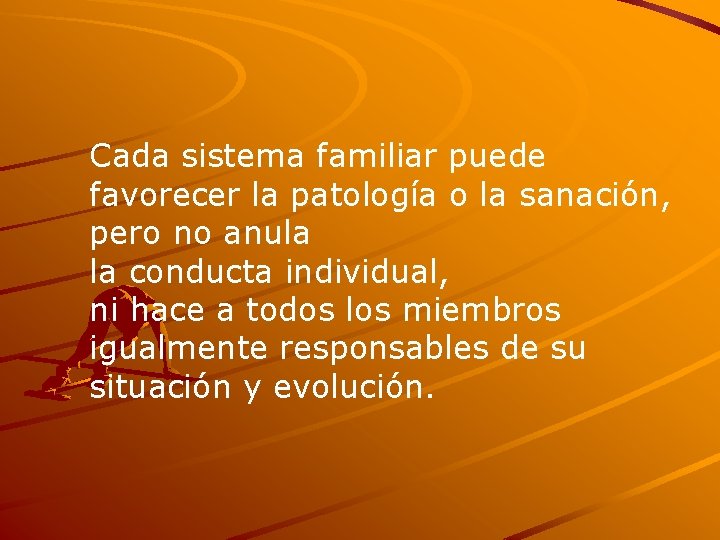 Cada sistema familiar puede favorecer la patología o la sanación, pero no anula
la conducta individual,
ni hace a todos los miembros igualmente responsables de su situación y evolución.